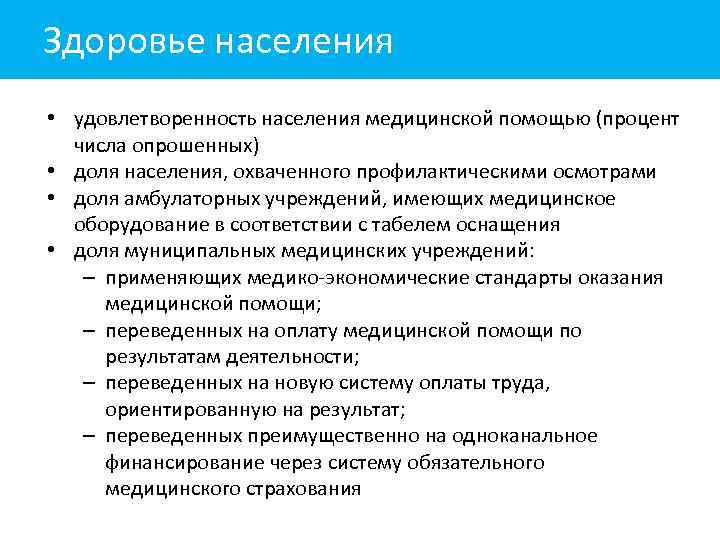 Здоровье населения

• удовлетворенность населения медицинской помощью (процент числа опрошенных)
• доля населения, охваченного профилактическими осмотрами
• доля амбулаторных учреждений, имеющих медицинское оборудование в соответствии с табелем оснащения
• доля муниципальных медицинских учреждений:
– применяющих медико-экономические стандарты оказания медицинской помощи;
– переведенных на оплату медицинской помощи по результатам деятельности;
– переведенных на новую систему оплаты труда, ориентированную на результат;
– переведенных преимущественно на одноканальное финансирование через систему обязательного медицинского страхования